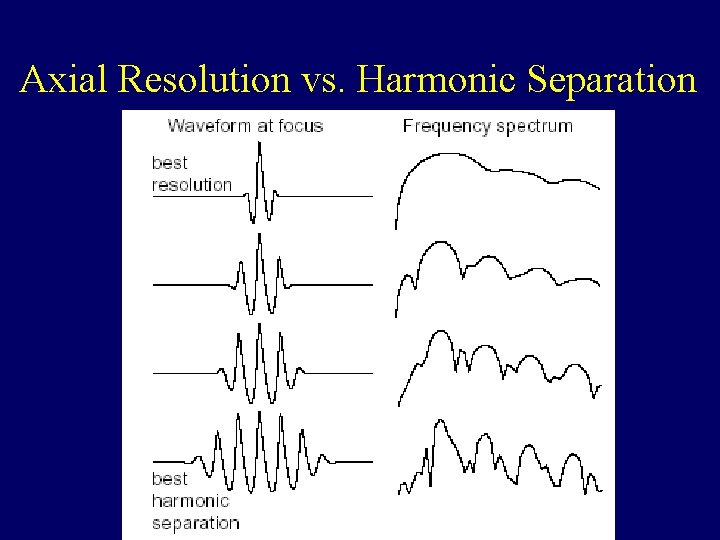 Axial Resolution vs. Harmonic Separation

Waveform at focus

Frequency spectrum

best resolution

best harmonic separation